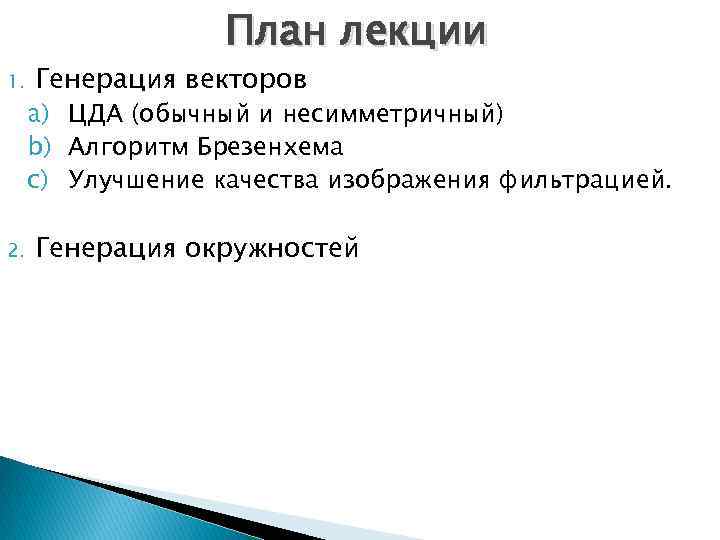 План лекции

1. Генерация векторов
a) ЦДА (обычный и несимметричный)
b) Алгоритм Брезенхема
c) Улучшение качества изображения фильтрацией.

2. Генерация окружностей